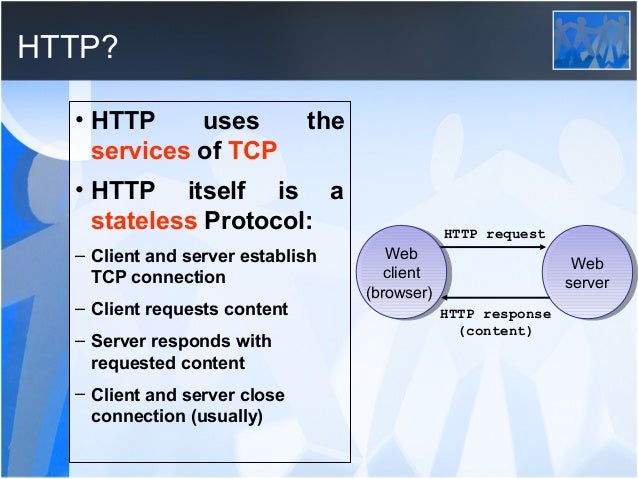 HTTP?

• HTTP uses the services of TCP

• HTTP itself is a stateless Protocol:

– Client and server establish TCP connection

– Client requests content

– Server responds with requested content

– Client and server close connection (usually)

Web client (browser)

HTTP request

Web server

HTTP response (content)